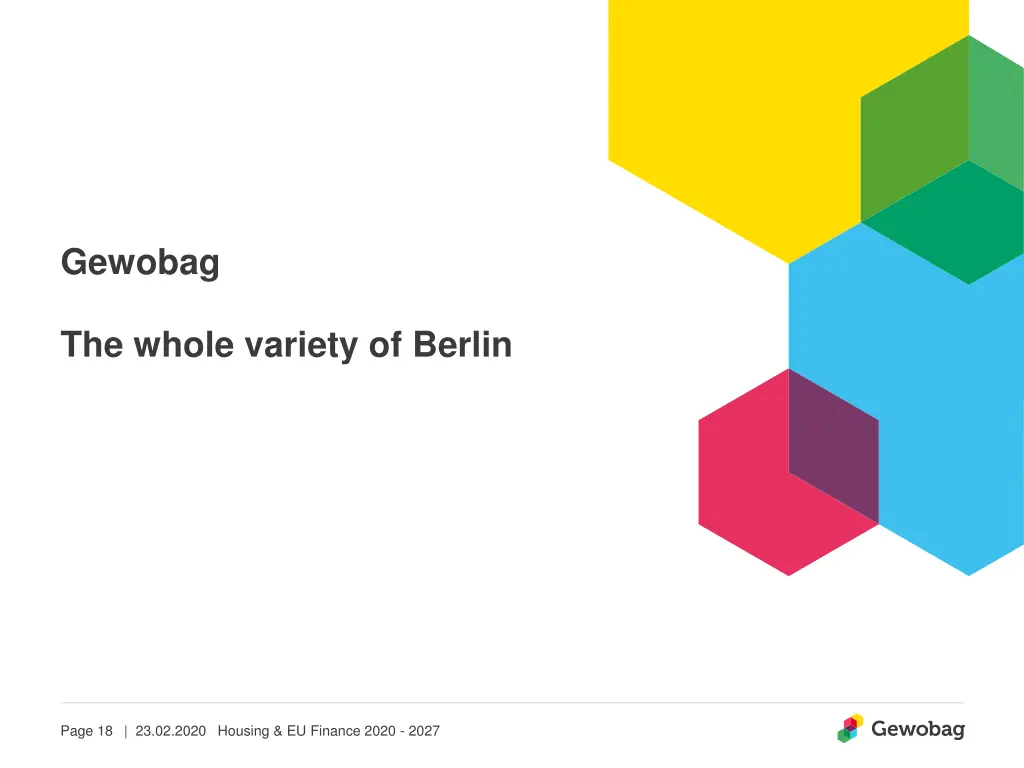 Gewobag

The whole variety of Berlin

Page 18 | 23.02.2020 Housing & EU Finance 2020 - 2027

Gewobag